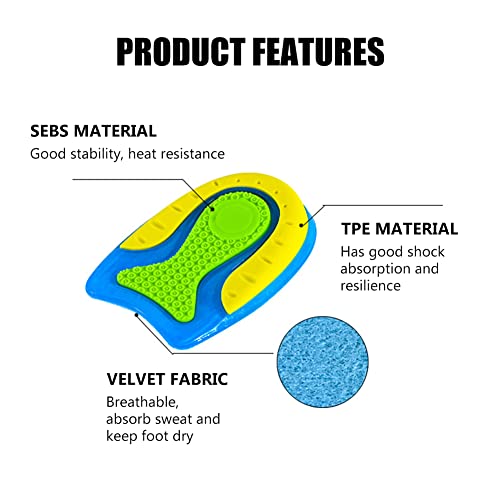 PRODUCT FEATURES

SEBS MATERIAL

Good stability, heat resistance

TPE MATERIAL

Has good shock absorption and resilience

VELVET FABRIC

Breathable, absorb sweat and keep foot dry